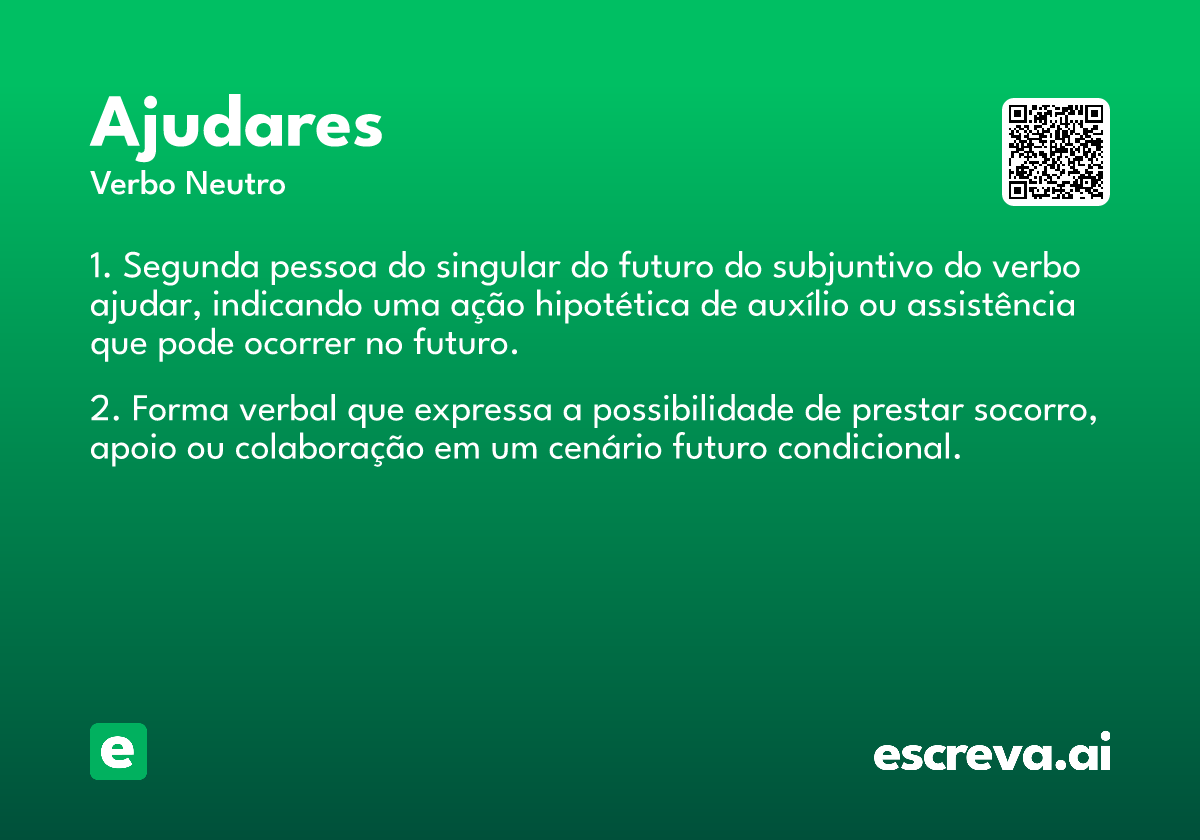 Ajudares
Verbo Neutro

1. Segunda pessoa do singular do futuro do subjuntivo do verbo ajudar, indicando uma ação hipotética de auxílio ou assistência que pode ocorrer no futuro.

2. Forma verbal que expressa a possibilidade de prestar socorro, apoio ou colaboração em um cenário futuro condicional.

e

escreva.ai